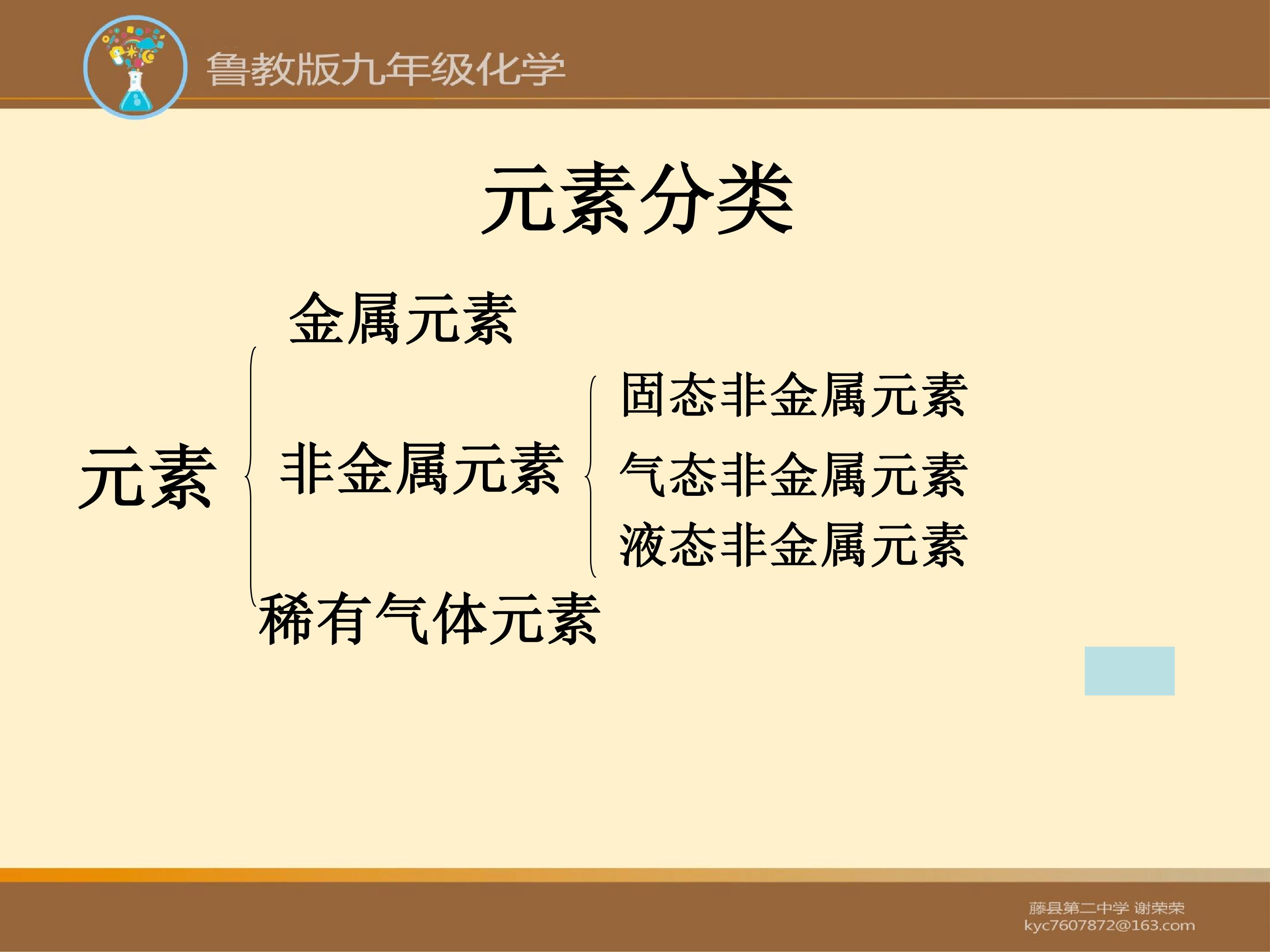 鲁教版九年级化学

元素分类

元素

金属元素

非金属元素

固态非金属元素

气态非金属元素

液态非金属元素

稀有气体元素

藤县第二中学 谢荣荣
kyc7607872@163.com